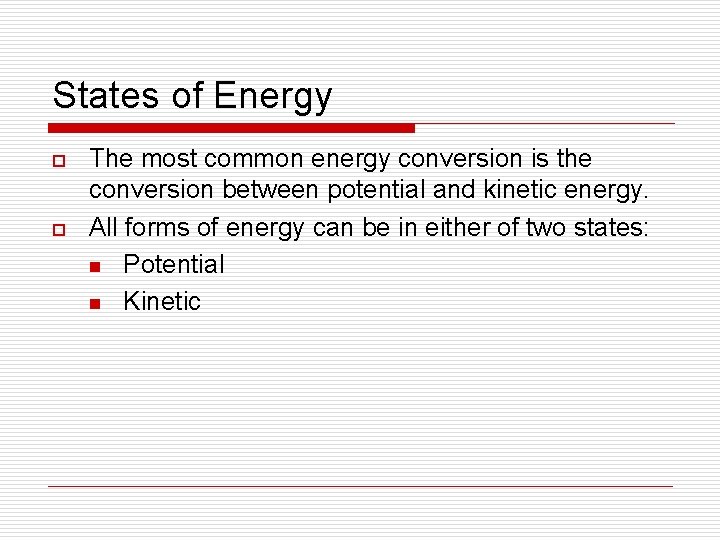 States of Energy

The most common energy conversion is the conversion between potential and kinetic energy.

All forms of energy can be in either of two states:

Potential

Kinetic